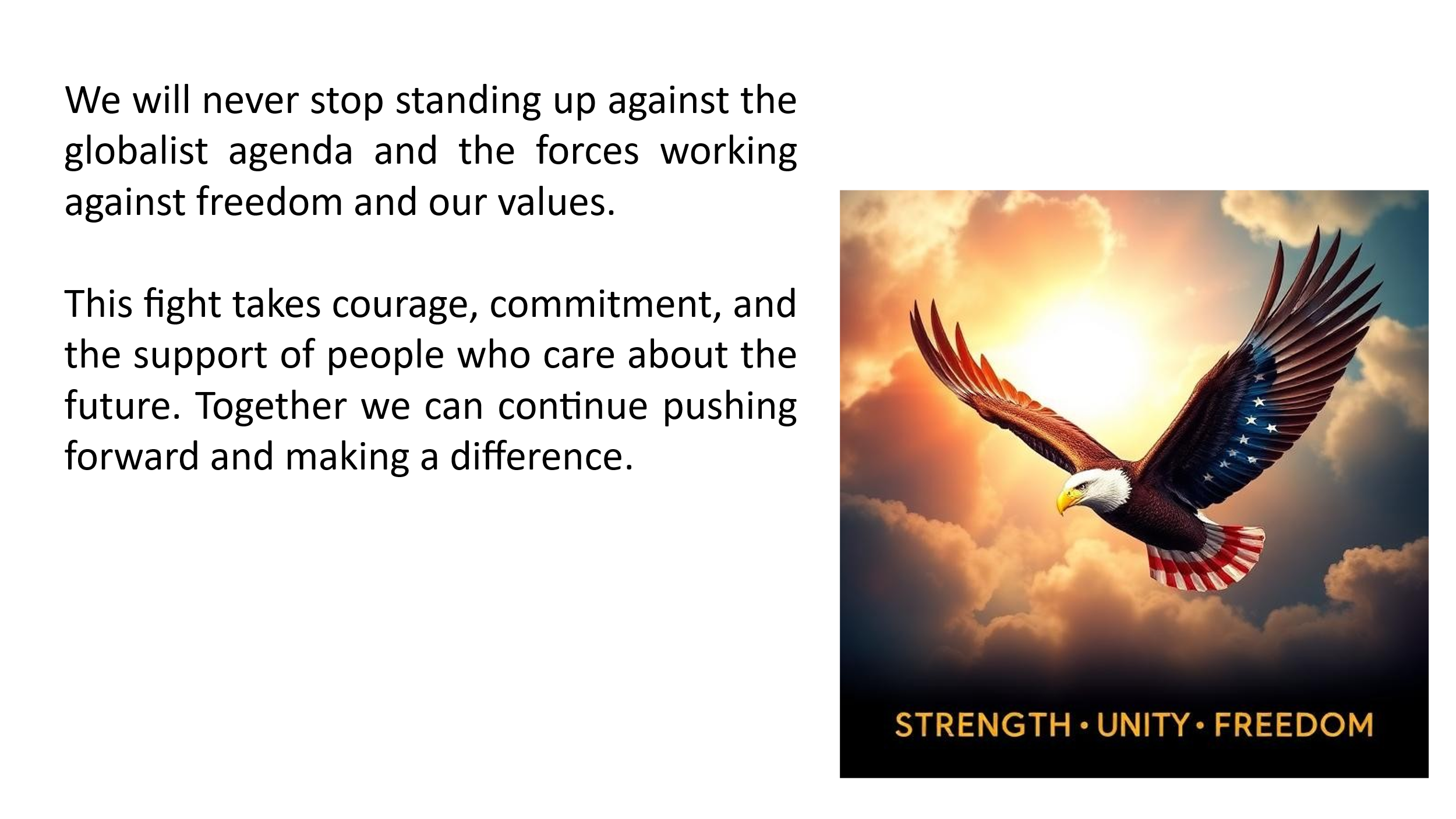 We will never stop standing up against the globalist agenda and the forces working against freedom and our values.

This fight takes courage, commitment, and the support of people who care about the future. Together we can continue pushing forward and making a difference.

STRENGTH • UNITY • FREEDOM